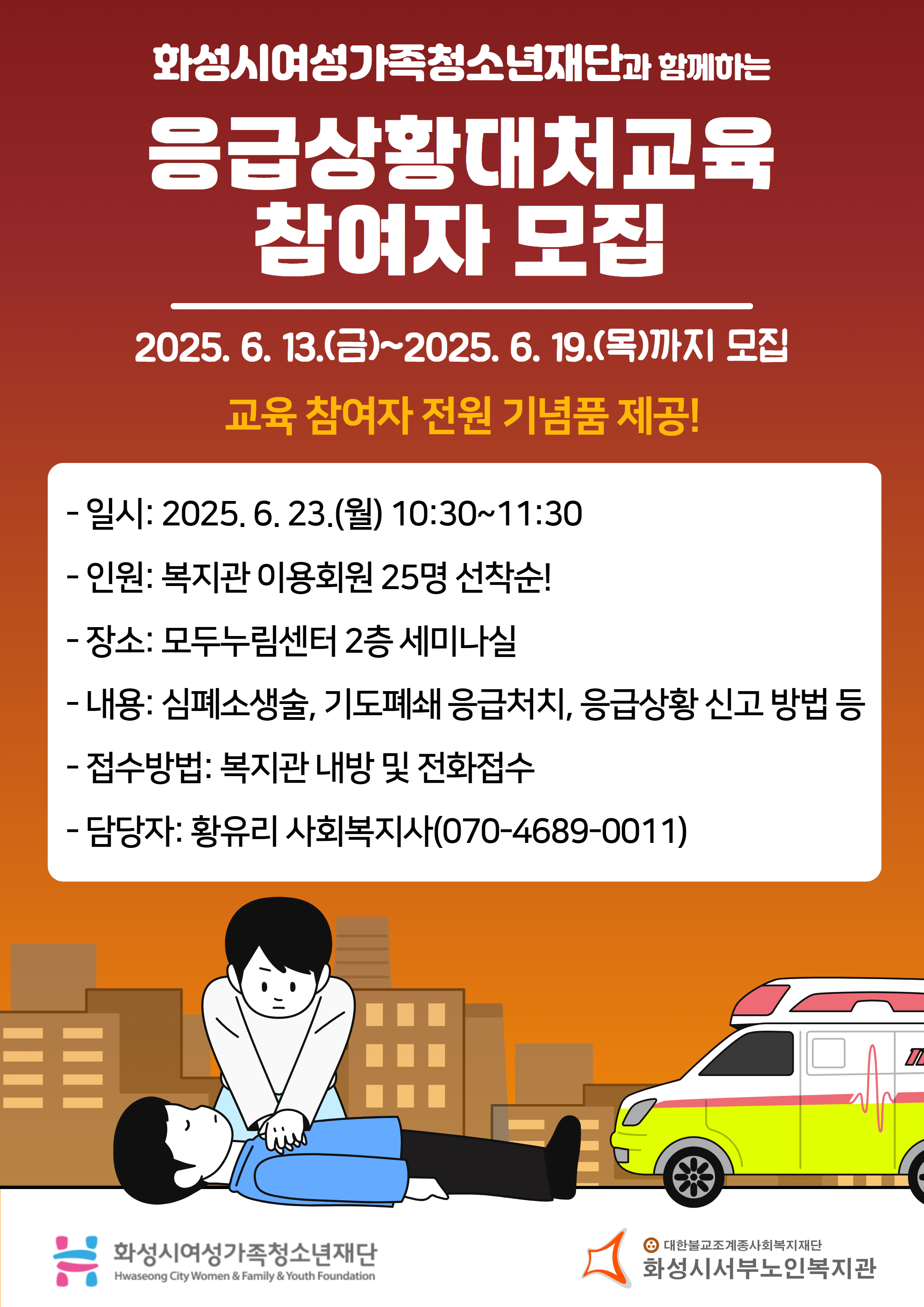 화성시여성가족청소년재단과 함께하는

응급상황대처교육
참여자 모집

2025. 6. 13.(금)~2025. 6. 19.(목)까지 모집

교육 참여자 전원 기념품 제공!

- 일시: 2025. 6. 23.(월) 10:30~11:30

- 인원: 복지관 이용회원 25명 선착순!

- 장소: 모두누림센터 2층 세미나실

- 내용: 심폐소생술, 기도폐쇄 응급처치, 응급상황 신고 방법 등

- 접수방법: 복지관 내방 및 전화접수

- 담당자: 황유리 사회복지사(070-4689-0011)

화성시여성가족청소년재단
Hwaseong City Women & Family & Youth Foundation

대한불교조계종사회복지재단
화성시서부노인복지관